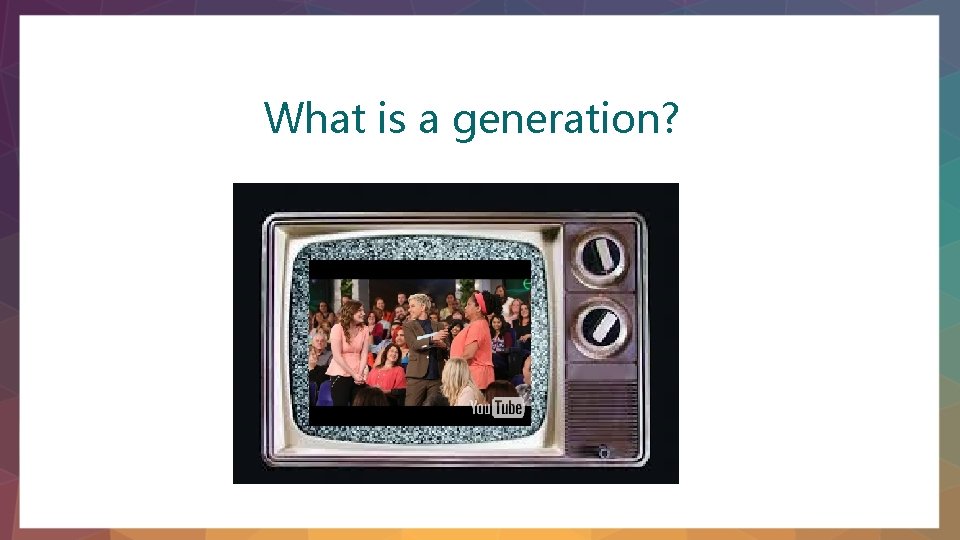 What is a generation?

YouTube